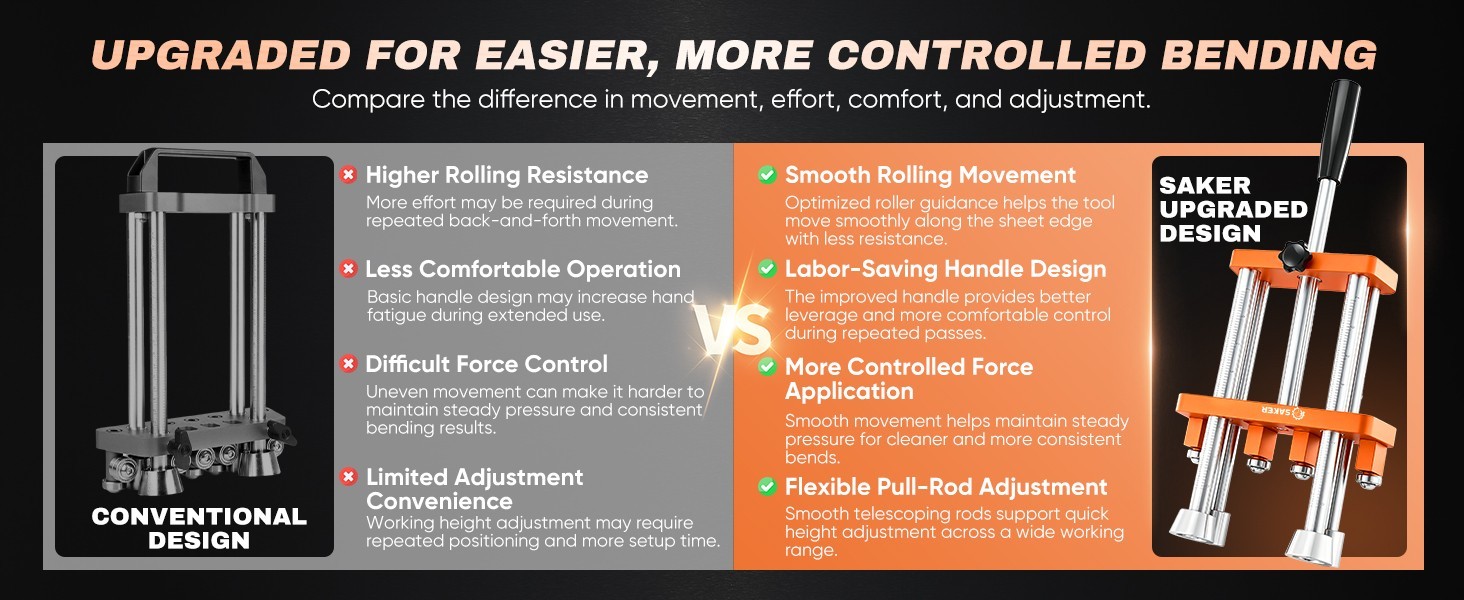 UPGRADED FOR EASIER, MORE CONTROLLED BENDING

Compare the difference in movement, effort, comfort, and adjustment.

CONVENTIONAL DESIGN

Higher Rolling Resistance
More effort may be required during repeated back-and-forth movement.

Less Comfortable Operation
Basic handle design may increase hand fatigue during extended use.

Difficult Force Control
Uneven movement can make it harder to maintain steady pressure and consistent bending results.

Limited Adjustment Convenience
Working height adjustment may require repeated positioning and more setup time.

VS

Smooth Rolling Movement
Optimized roller guidance helps the tool move smoothly along the sheet edge with less resistance.

Labor-Saving Handle Design
The improved handle provides better leverage and more comfortable control during repeated passes.

More Controlled Force Application
Smooth movement helps maintain steady pressure for cleaner and more consistent bends.

Flexible Pull-Rod Adjustment
Smooth telescoping rods support quick height adjustment across a wide working range.

SAKER UPGRADED DESIGN

SAKER